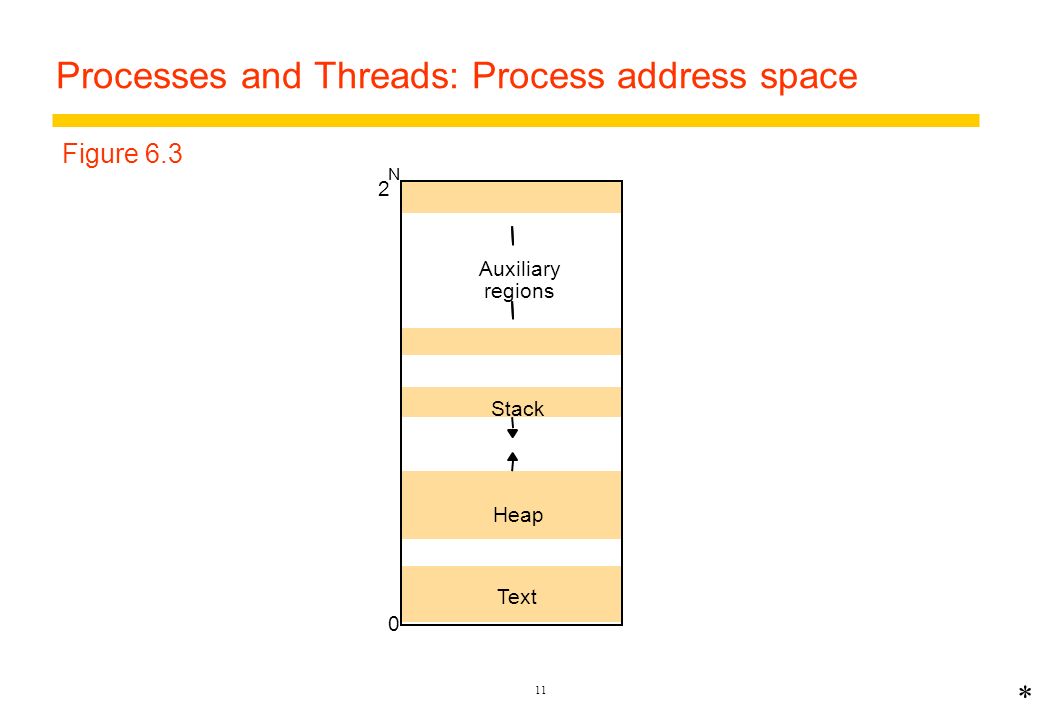 Processes and Threads: Process address space

Figure 6.3

$2^N$

Auxiliary regions

Stack

Heap

Text

0

11

*